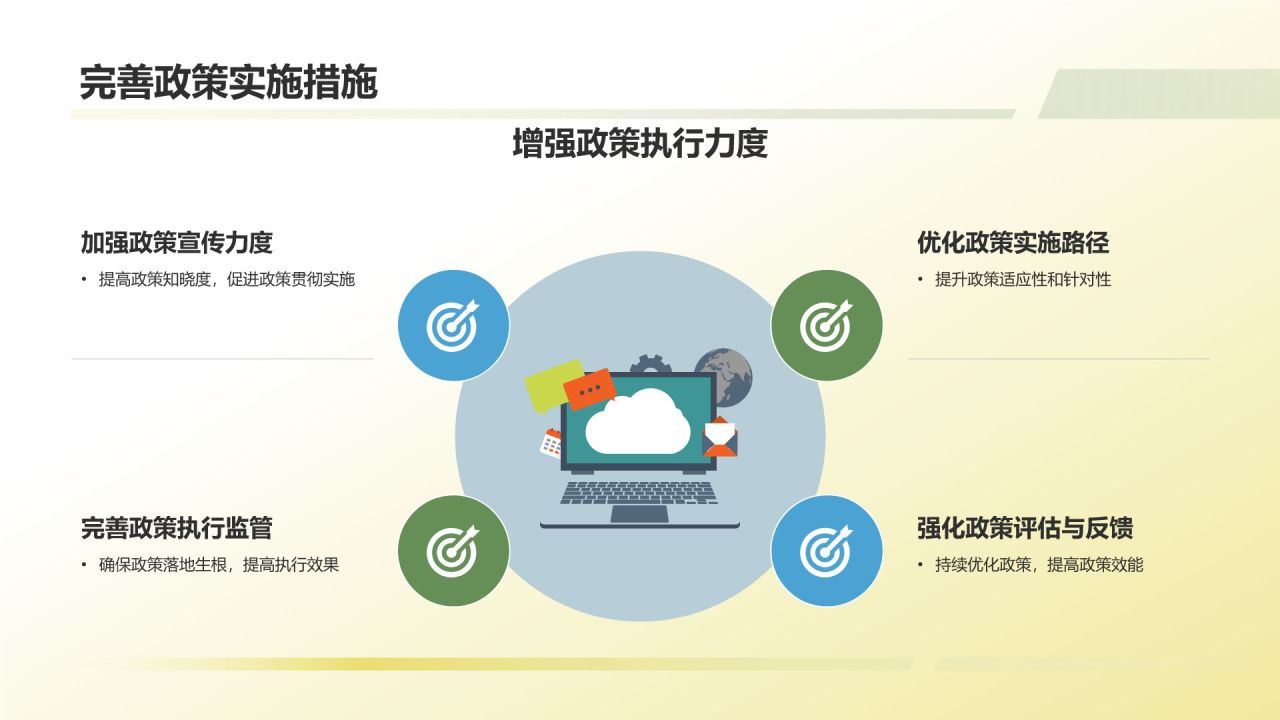 完善政策实施措施

增强政策执行力度

加强政策宣传力度

• 提高政策知晓度，促进政策贯彻实施

优化政策实施路径

• 提升政策适应性和针对性

完善政策执行监管

• 确保政策落地生根，提高执行效果

强化政策评估与反馈

• 持续优化政策，提高政策效能